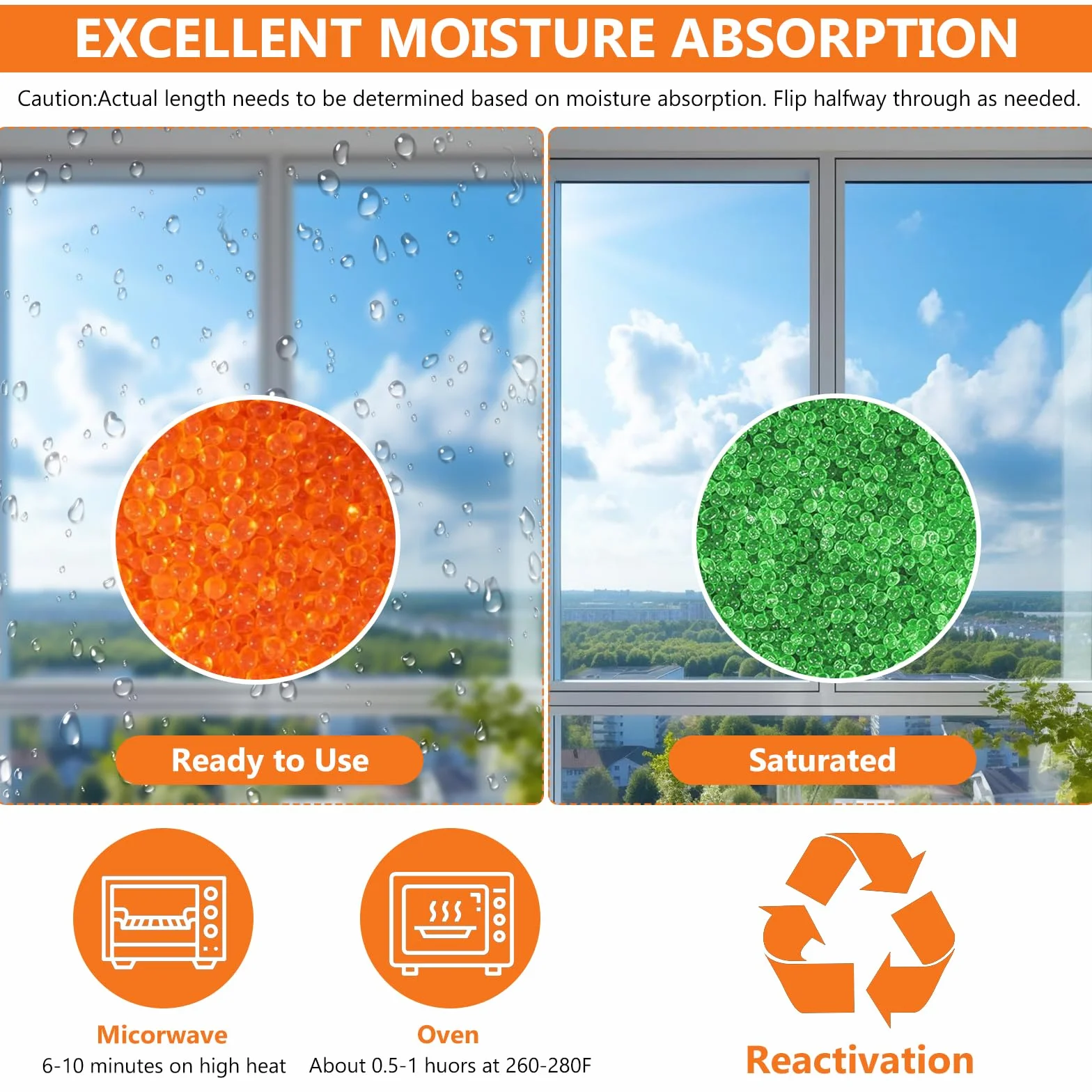 EXCELLENT MOISTURE ABSORPTION

Caution:Actual length needs to be determined based on moisture absorption. Flip halfway through as needed.

Ready to Use

Saturated

Micorwave
6-10 minutes on high heat

Oven
About 0.5-1 huors at 260-280F

Reactivation